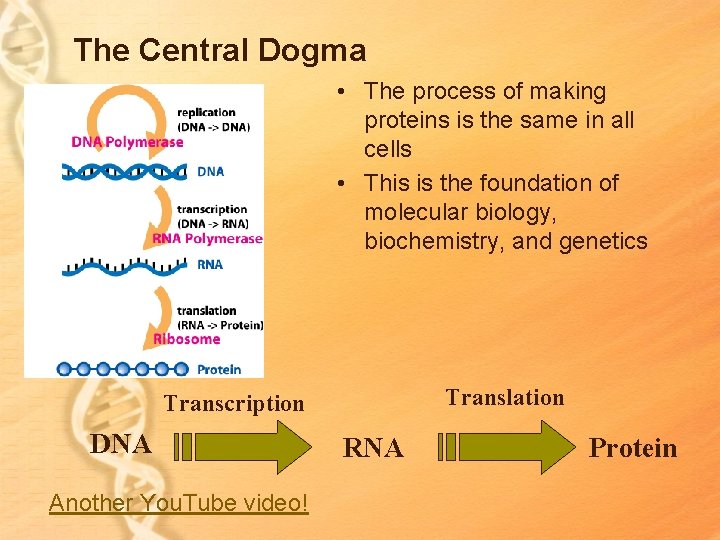 The Central Dogma

replication
(DNA -> DNA)
DNA Polymerase
DNA
transcription
(DNA -> RNA)
RNA Polymerase
RNA
translation
(RNA -> Protein)
Ribosome
Protein

• The process of making proteins is the same in all cells
• This is the foundation of molecular biology, biochemistry, and genetics

Transcription
Translation
DNA
RNA
Protein

Another YouTube video!